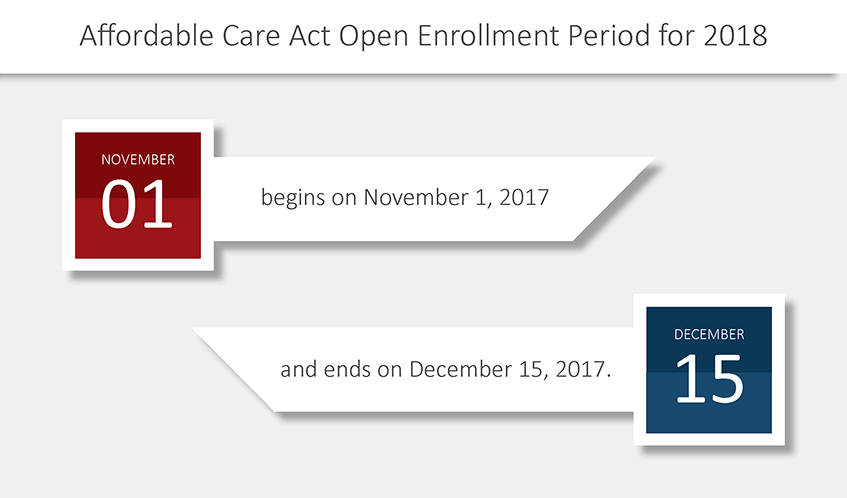 Affordable Care Act Open Enrollment Period for 2018

NOVEMBER
01

begins on November 1, 2017

and ends on December 15, 2017.

DECEMBER
15